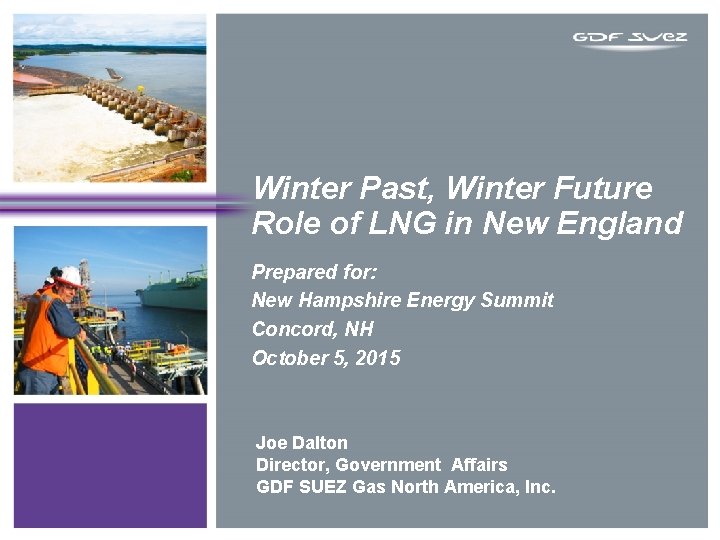 GDF SUEZ

Winter Past, Winter Future
Role of LNG in New England

Prepared for:
New Hampshire Energy Summit
Concord, NH
October 5, 2015

Joe Dalton
Director, Government Affairs
GDF SUEZ Gas North America, Inc.